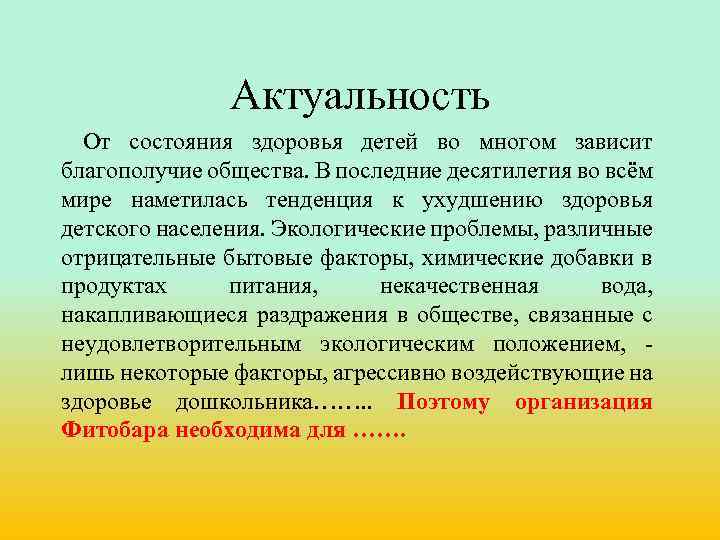 Актуальность

От состояния здоровья детей во многом зависит благополучие общества. В последние десятилетия во всём мире наметилась тенденция к ухудшению здоровья детского населения. Экологические проблемы, различные отрицательные бытовые факторы, химические добавки в продуктах питания, некачественная вода, накапливающиеся раздражения в обществе, связанные с неудовлетворительным экологическим положением, - лишь некоторые факторы, агрессивно воздействующие на здоровье дошкольника…….. Поэтому организация Фитобара необходима для …….